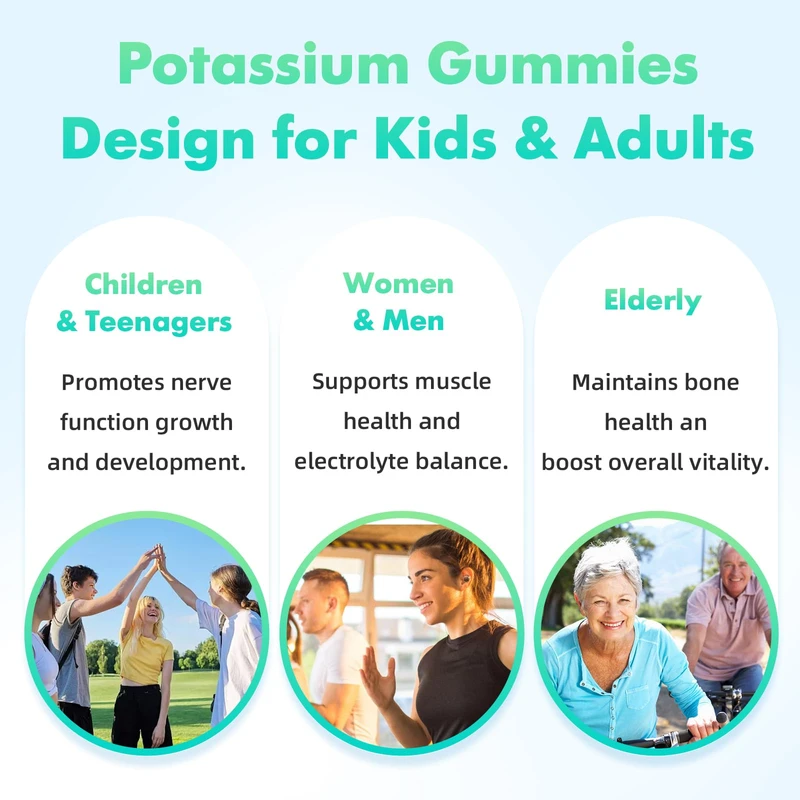 Potassium Gummies
Design for Kids & Adults

Children & Teenagers

Promotes nerve function growth and development.

Women & Men

Supports muscle health and electrolyte balance.

Elderly

Maintains bone health an boost overall vitality.